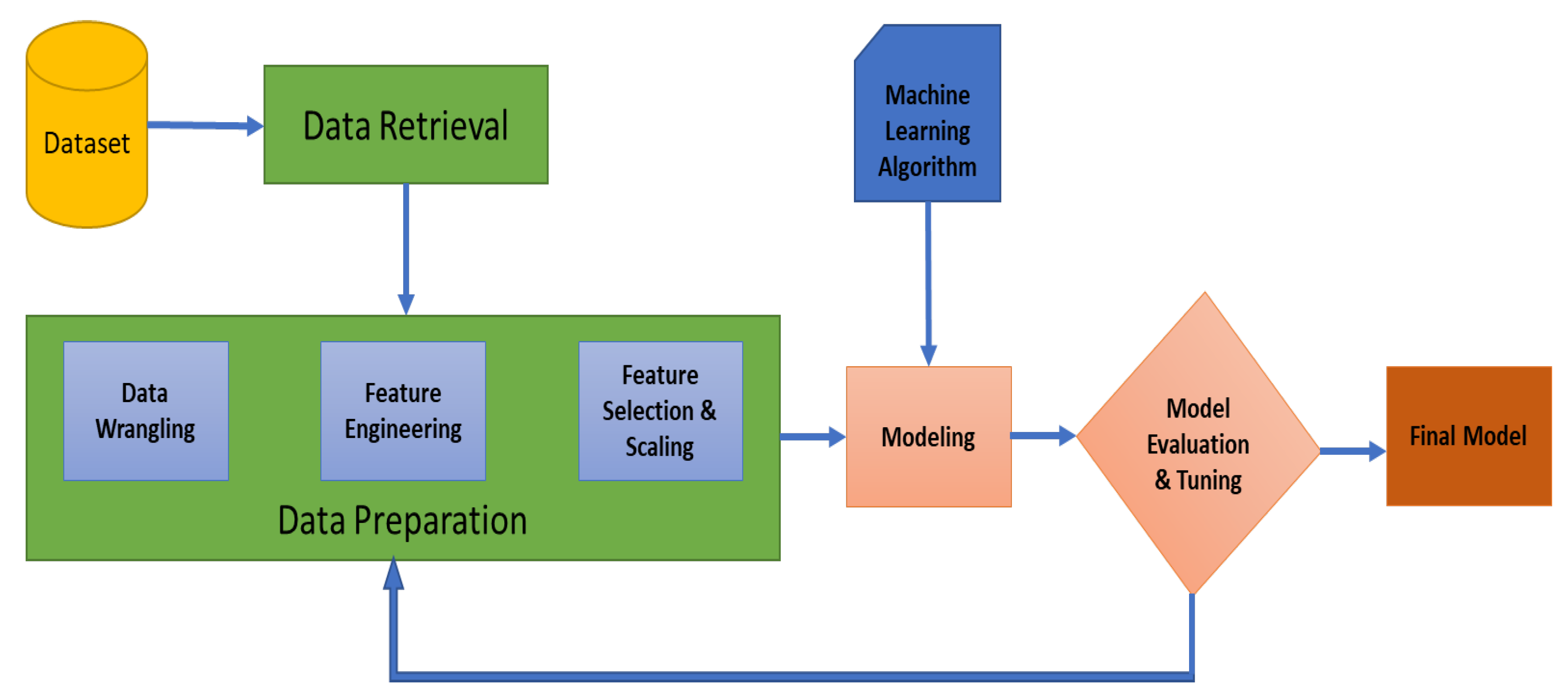 Dataset

Data Retrieval

Machine Learning Algorithm

Data Wrangling

Feature Engineering

Feature Selection & Scaling

Data Preparation

Modeling

Model Evaluation & Tuning

Final Model